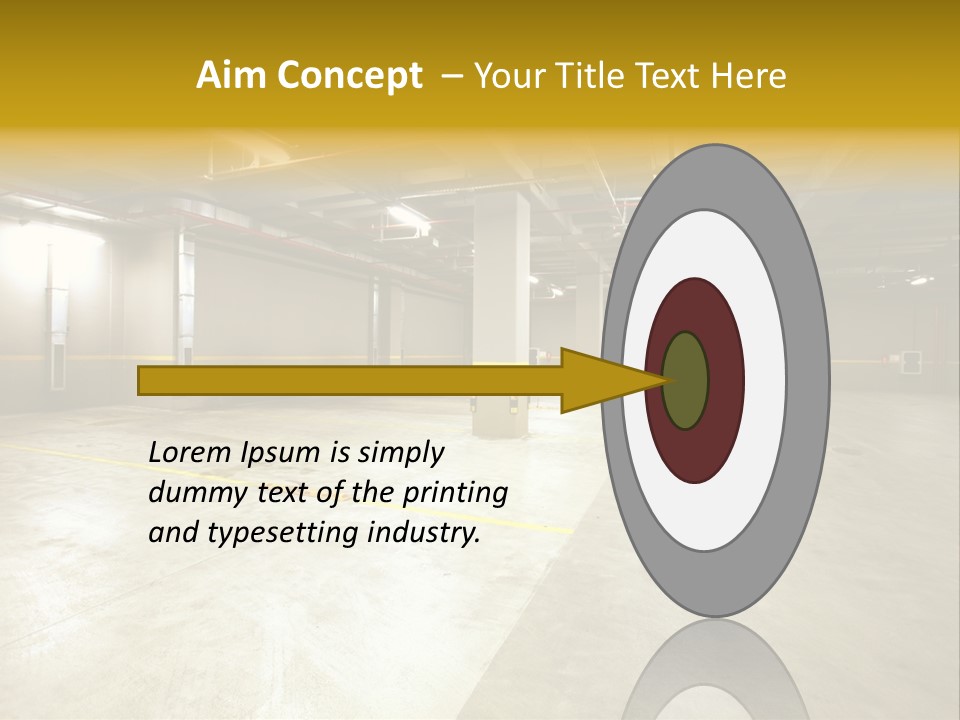 Aim Concept – Your Title Text Here

Lorem Ipsum is simply dummy text of the printing and typesetting industry.